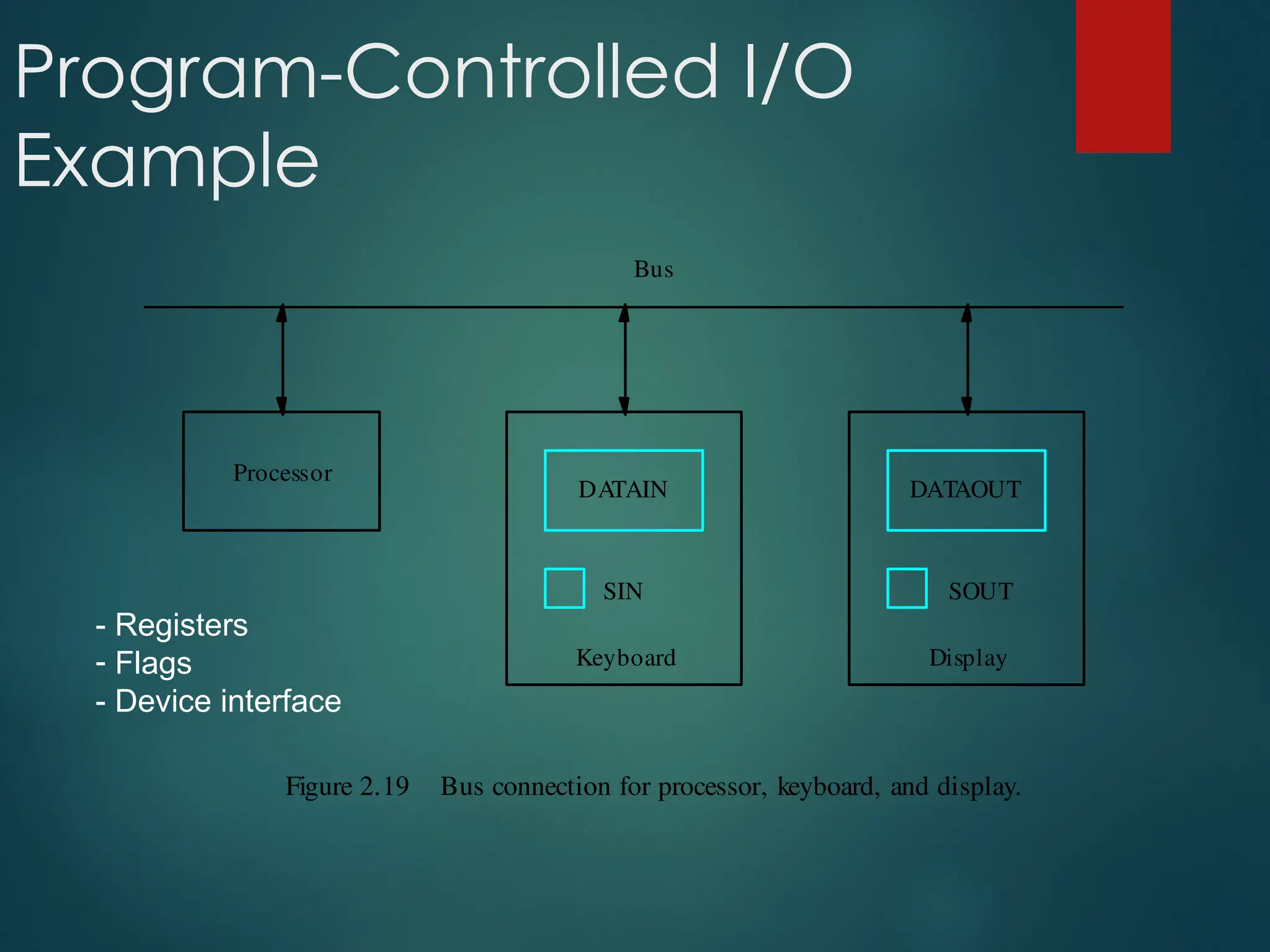 Program-Controlled I/O Example

Bus

Processor

DATAIN

SIN

Keyboard

DATAOUT

SOUT

Display

- Registers
- Flags
- Device interface

Figure 2.19 Bus connection for processor, keyboard, and display.